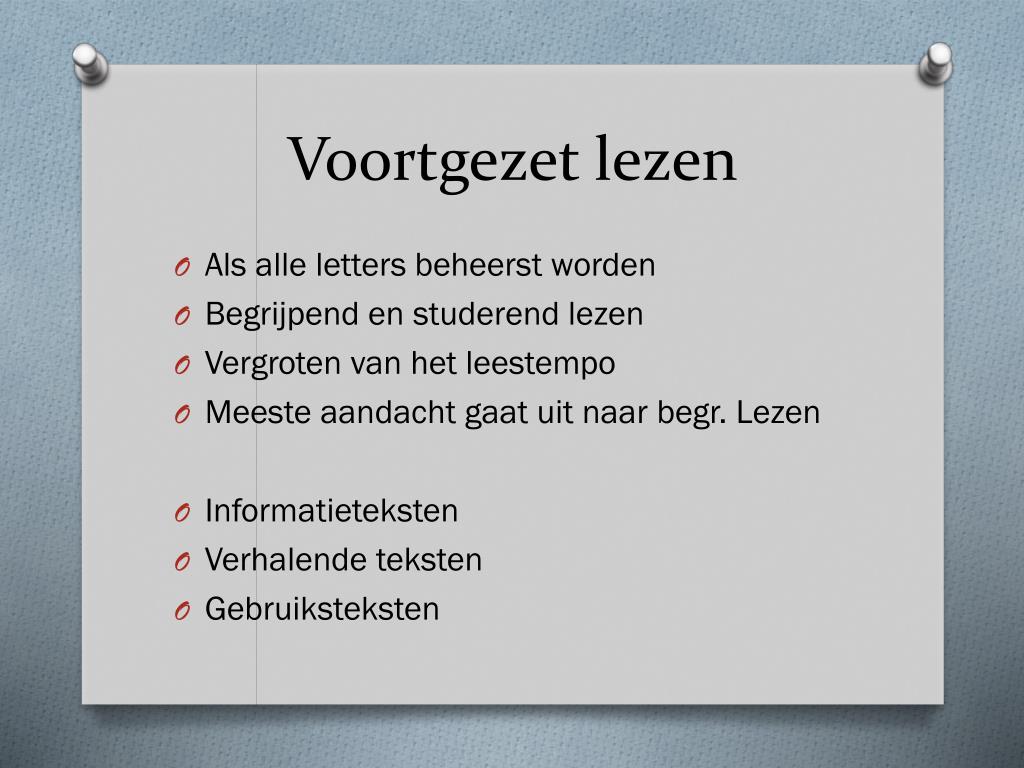 Voortgezet lezen

O Als alle letters beheerst worden
O Begrijpend en studerend lezen
O Vergroten van het leestempo
O Meeste aandacht gaat uit naar begr. Lezen

O Informatieteksten
O Verhalende teksten
O Gebruiksteksten